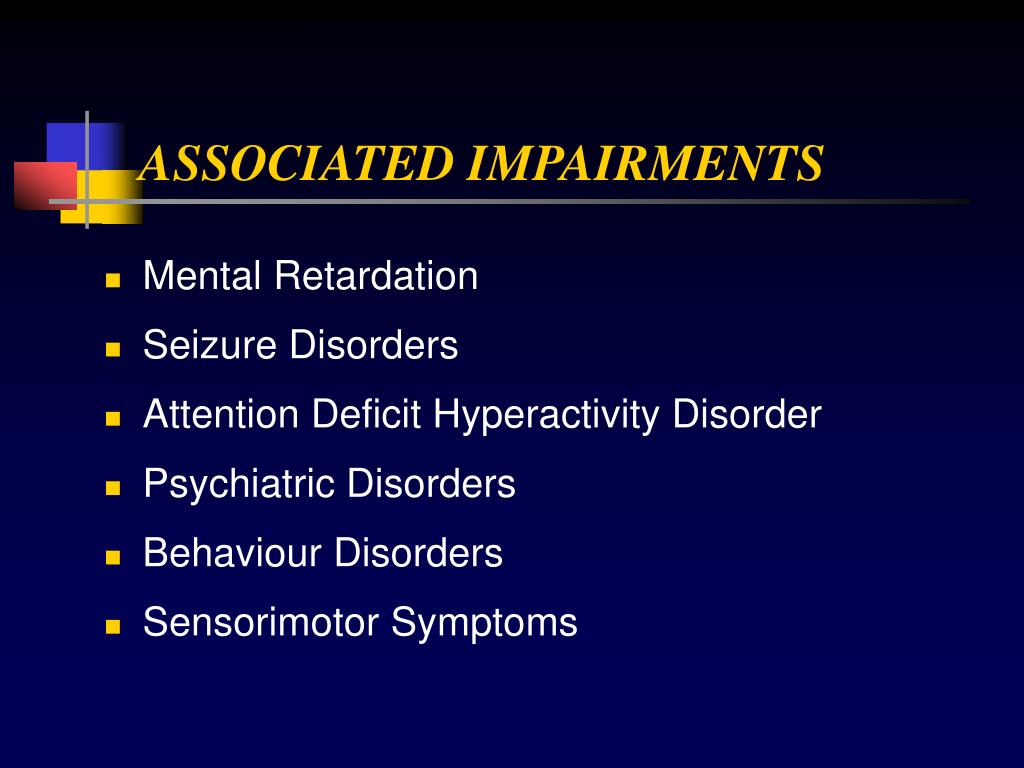 ASSOCIATED IMPAIRMENTS

- Mental Retardation
- Seizure Disorders
- Attention Deficit Hyperactivity Disorder
- Psychiatric Disorders
- Behaviour Disorders
- Sensorimotor Symptoms